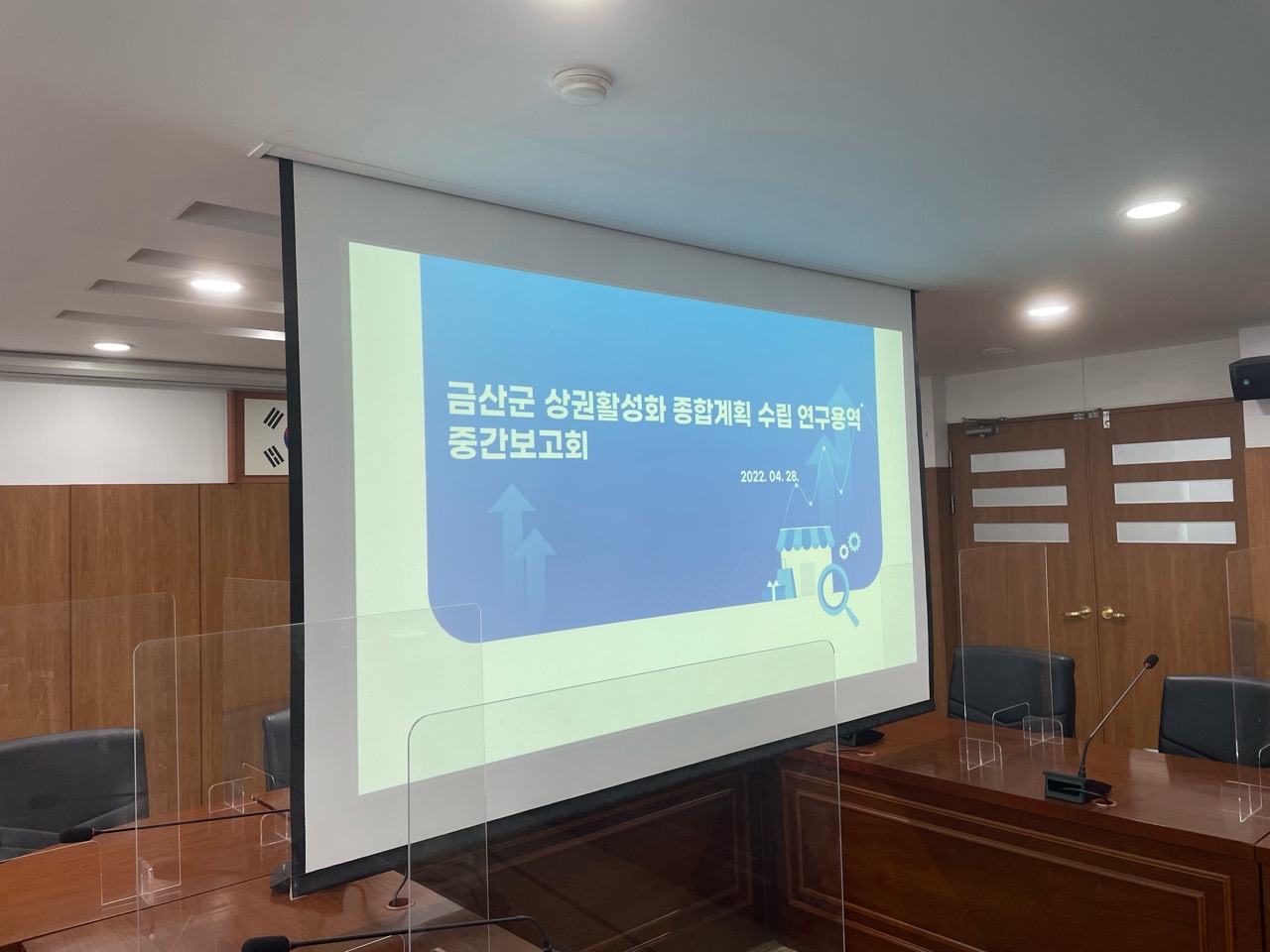 금산군 상권활성화 종합계획 수립 연구용역
중간보고회

2022. 04. 28.